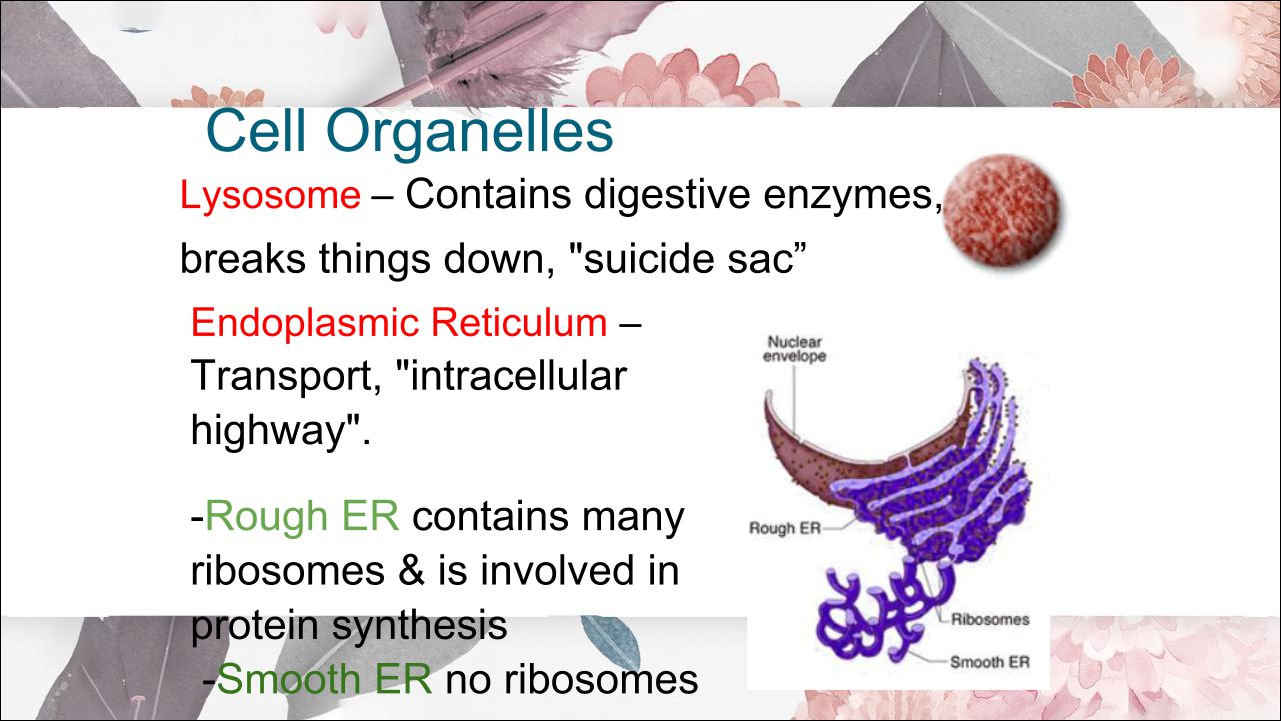 Cell Organelles

Lysosome – Contains digestive enzymes, breaks things down, "suicide sac”

Endoplasmic Reticulum – Transport, "intracellular highway".

-Rough ER contains many ribosomes & is involved in protein synthesis

-Smooth ER no ribosomes

Nuclear envelope

Rough ER

Ribosomes

Smooth ER